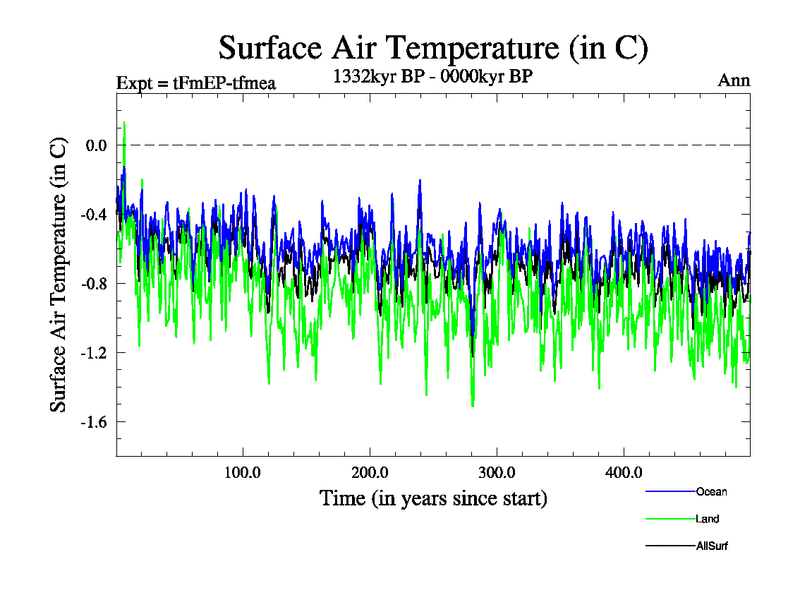 Surface Air Temperature (in C)

Expt = tFmEP-tfmea

1332kyr BP - 0000kyr BP

Ann

Surface Air Temperature (in C)

0.0

-0.4

-0.8

-1.2

-1.6

100.0

200.0

300.0

400.0

Time (in years since start)

Ocean

Land

AllSurf